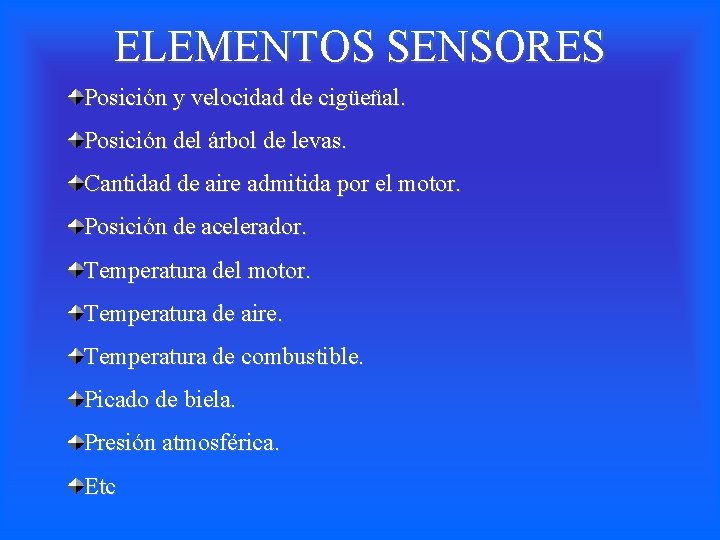 ELEMENTOS SENSORES

Posición y velocidad de cigüeñal.

Posición del árbol de levas.

Cantidad de aire admitida por el motor.

Posición de acelerador.

Temperatura del motor.

Temperatura de aire.

Temperatura de combustible.

Picado de biela.

Presión atmosférica.

Etc